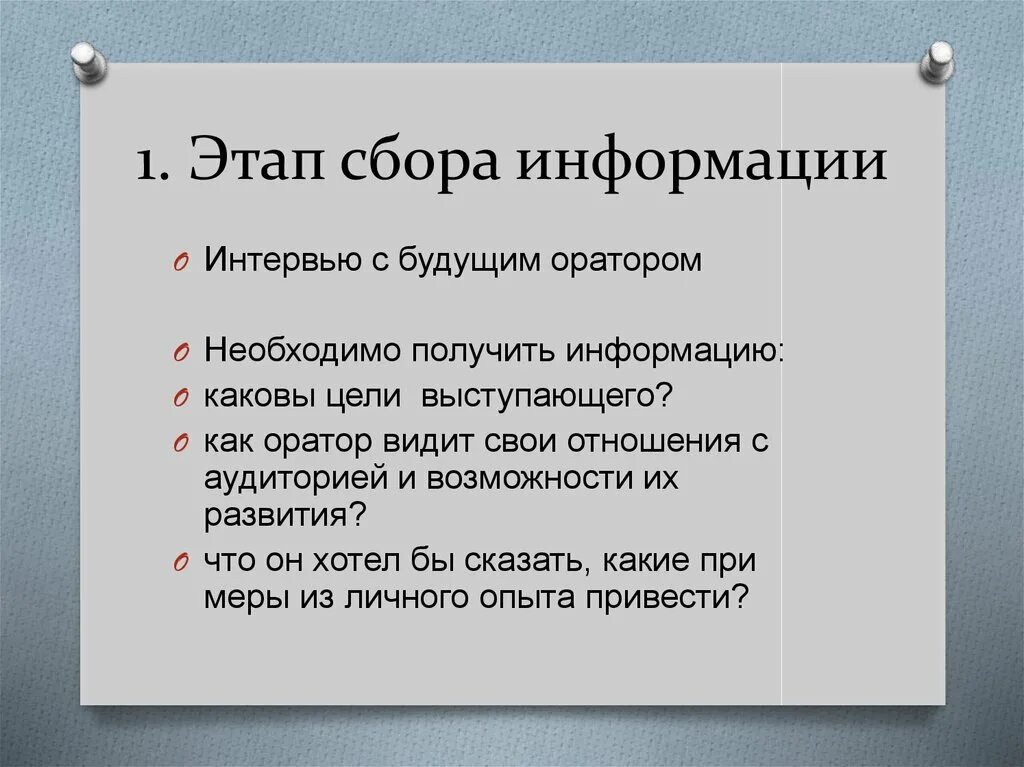 1. Этап сбора информации

Интервью с будущим оратором

Необходимо получить информацию:

каковы цели  выступающего?

как оратор видит свои отношения с аудиторией и возможности их развития?

что он хотел бы сказать, какие при меры из личного опыта привести?